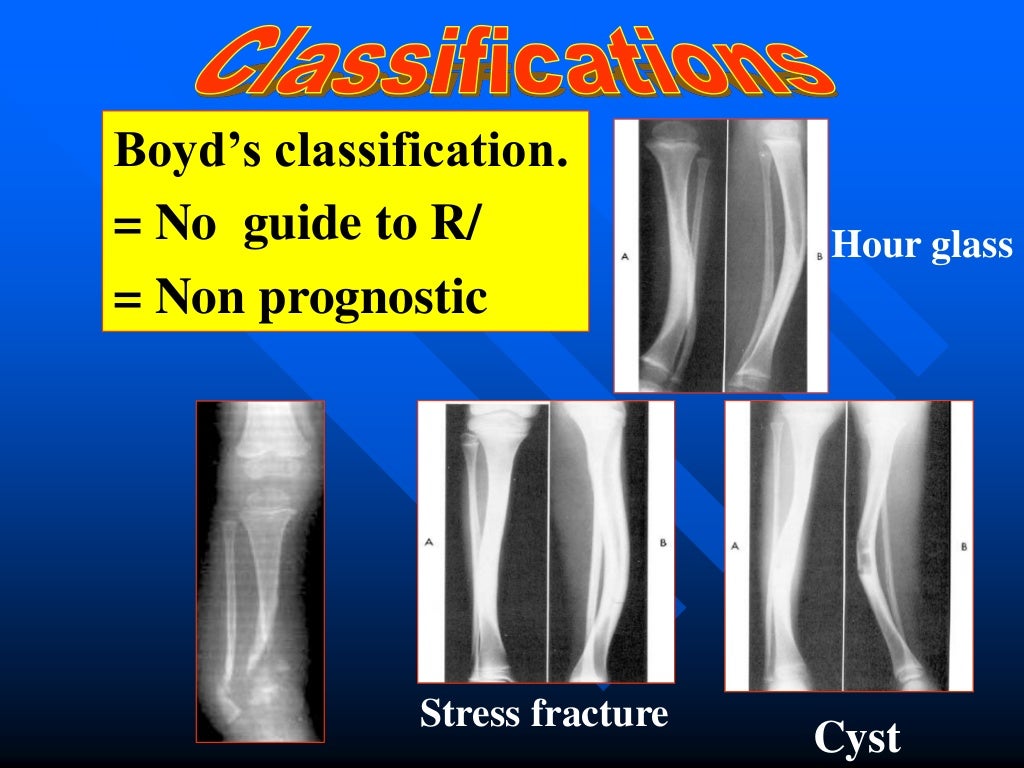 Classifications

Boyd's classification.
= No guide to R/
= Non prognostic

A
B
Hour glass

A
B
Stress fracture

A
B
Cyst